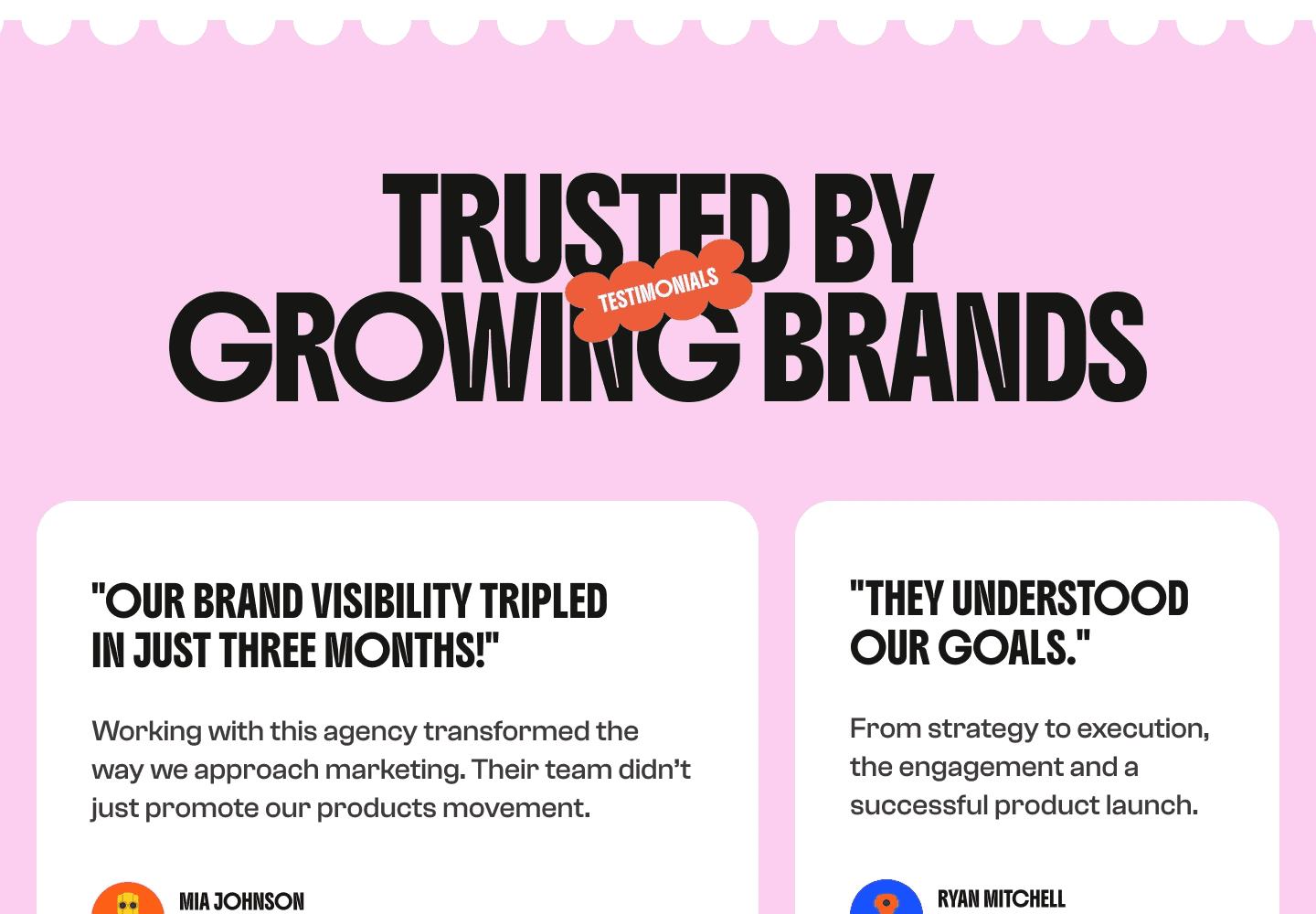 TRUSTED BY GROWING BRANDS

TESTIMONIALS

"OUR BRAND VISIBILITY TRIPLED IN JUST THREE MONTHS!"

Working with this agency transformed the way we approach marketing. Their team didn't just promote our products movement.

MIA JOHNSON

"THEY UNDERSTOOD OUR GOALS."

From strategy to execution, the engagement and a successful product launch.

RYAN MITCHELL